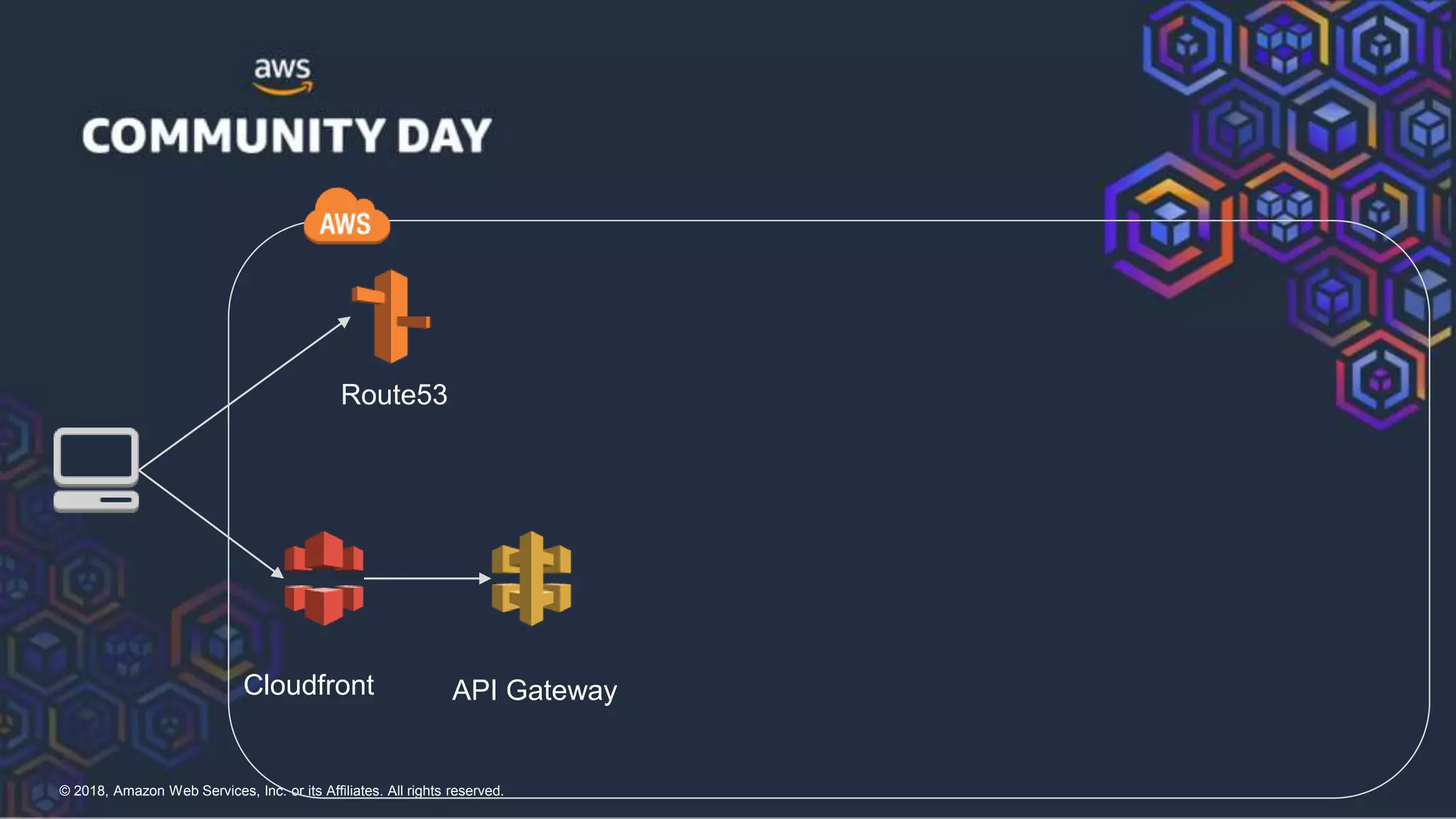 aws

COMMUNITY DAY

AWS

Route53

Cloudfront

API Gateway

© 2018, Amazon Web Services, Inc. or its Affiliates. All rights reserved.